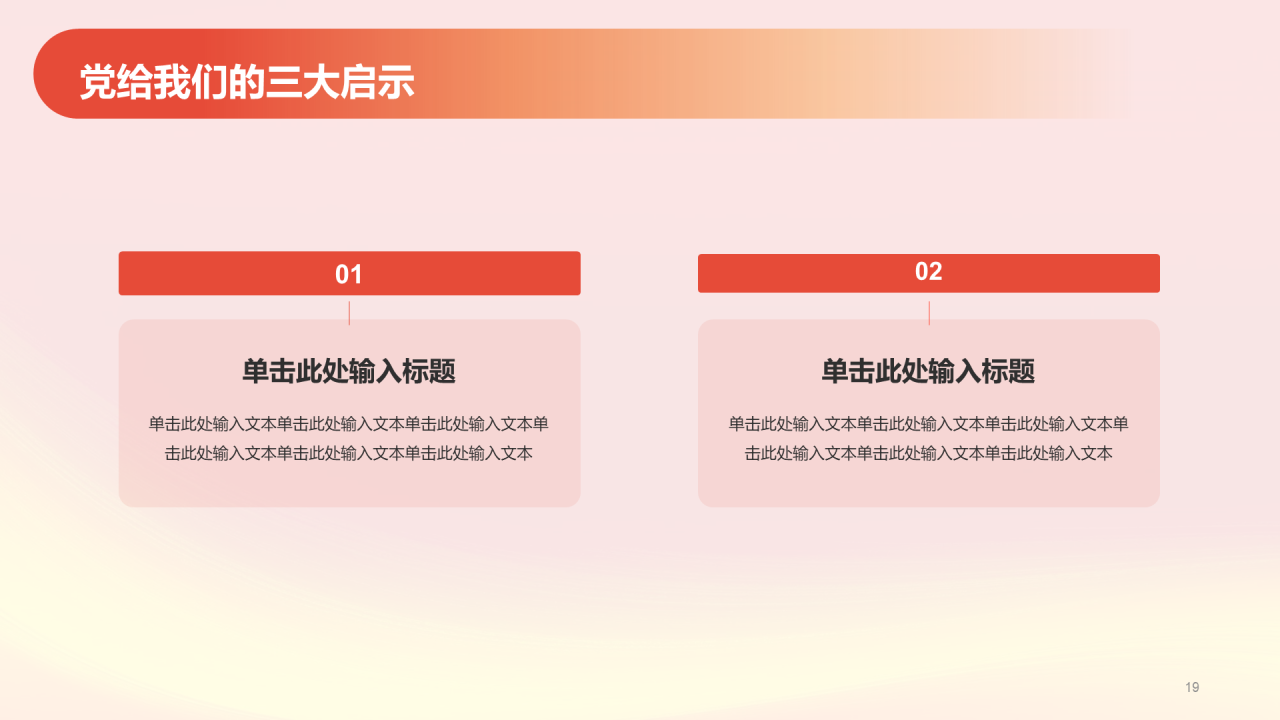 党给我们的三大启示

01

单击此处输入标题

单击此处输入文本单击此处输入文本单击此处输入文本单击此处输入文本单击此处输入文本单击此处输入文本

02

单击此处输入标题

单击此处输入文本单击此处输入文本单击此处输入文本单击此处输入文本单击此处输入文本单击此处输入文本

19